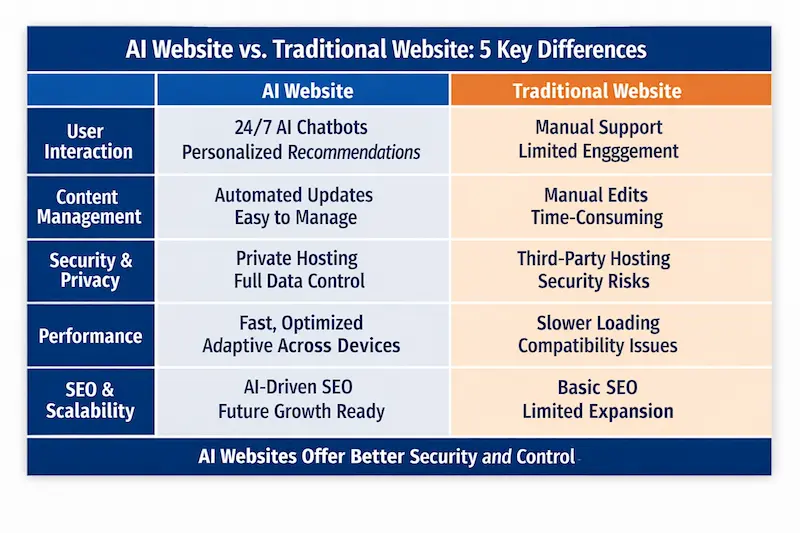 AI Website vs. Traditional Website: 5 Key Differences

| | AI Website | Traditional Website |
|---|---|---|
| User Interaction | 24/7 AI Chatbots Personalized Recommendations | Manual Support Limited Enggement |
| Content Management | Automated Updates Easy to Manage | Manual Edits Time-Consuming |
| Security & Privacy | Private Hosting Full Data Control | Third-Party Hosting Security Risks |
| Performance | Fast, Optimized Adaptive Across Devices | Slower Loading Compatibility Issues |
| SEO & Scalability | AI-Driven SEO Future Growth Ready | Basic SEO Limited Expansion |

AI Websites Offer Better Security and Control